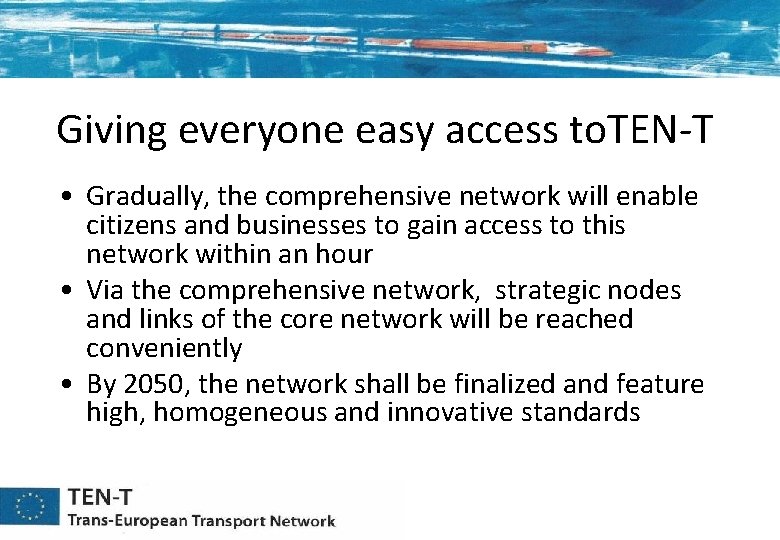 Giving everyone easy access toTEN-T

• Gradually, the comprehensive network will enable citizens and businesses to gain access to this network within an hour
• Via the comprehensive network, strategic nodes and links of the core network will be reached conveniently
• By 2050, the network shall be finalized and feature high, homogeneous and innovative standards

TEN-T
Trans-European Transport Network